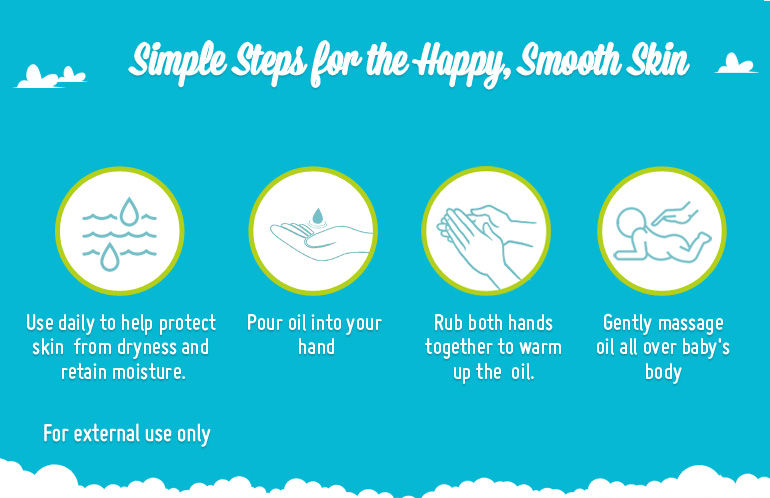 Simple Steps for the Happy, Smooth Skin

Use daily to help protect skin from dryness and retain moisture.

Pour oil into your hand

Rub both hands together to warm up the oil.

Gently massage oil all over baby's body

For external use only